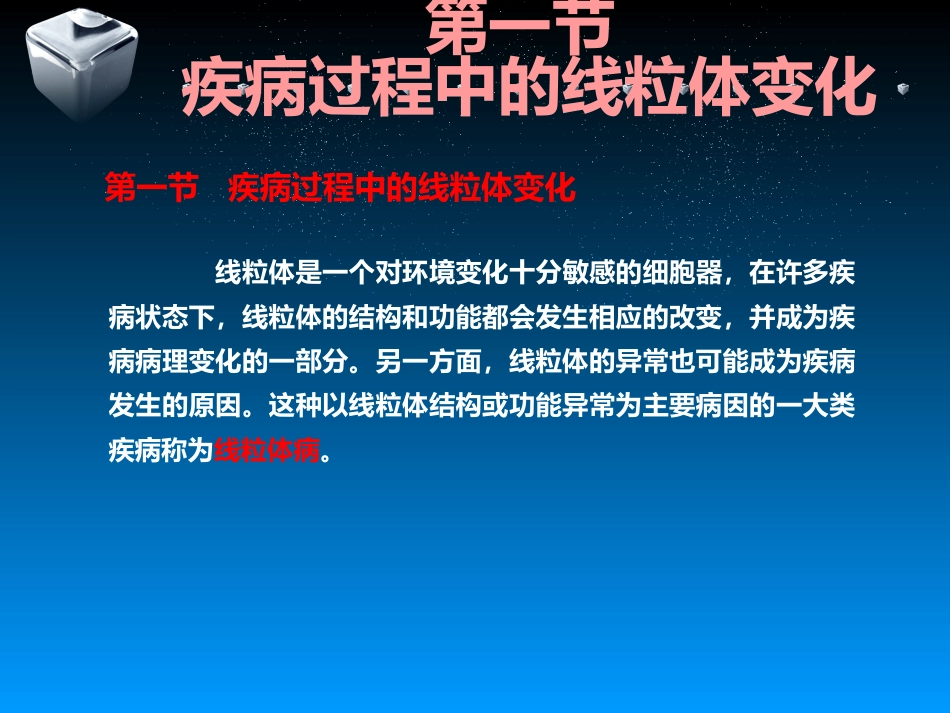 第一节
疾病过程中的线粒体变化

第一节　疾病过程中的线粒体变化

线粒体是一个对环境变化十分敏感的细胞器，在许多疾病状态下，线粒体的结构和功能都会发生相应的改变，并成为疾病病理变化的一部分。另一方面，线粒体的异常也可能成为疾病发生的原因。这种以线粒体结构或功能异常为主要病因的一大类疾病称为线粒体病。